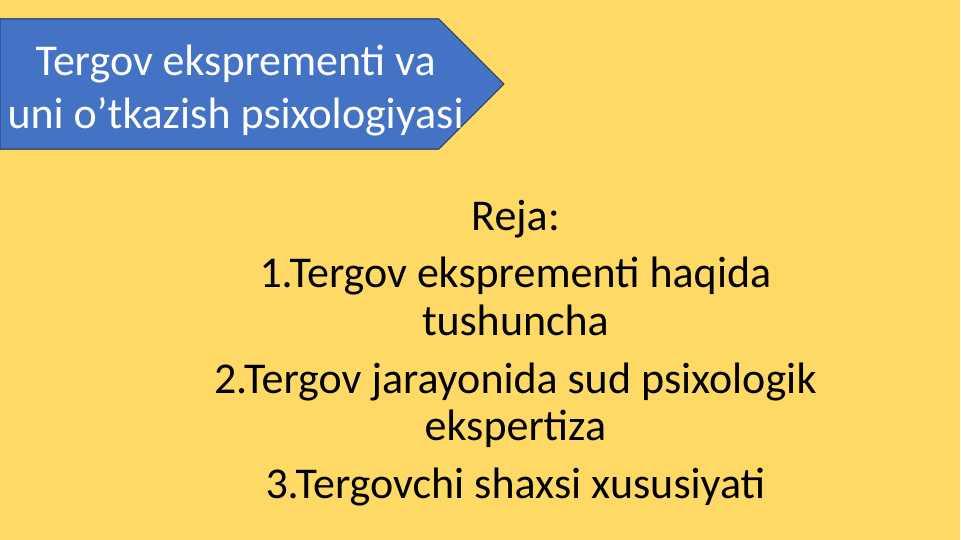 Tergov eksprementi va uni o’tkazish psixologiyasi

Reja:

1.Tergov eksprementi haqida tushuncha

2.Tergov jarayonida sud psixologik ekspertiza

3.Tergovchi shaxsi xususiyati